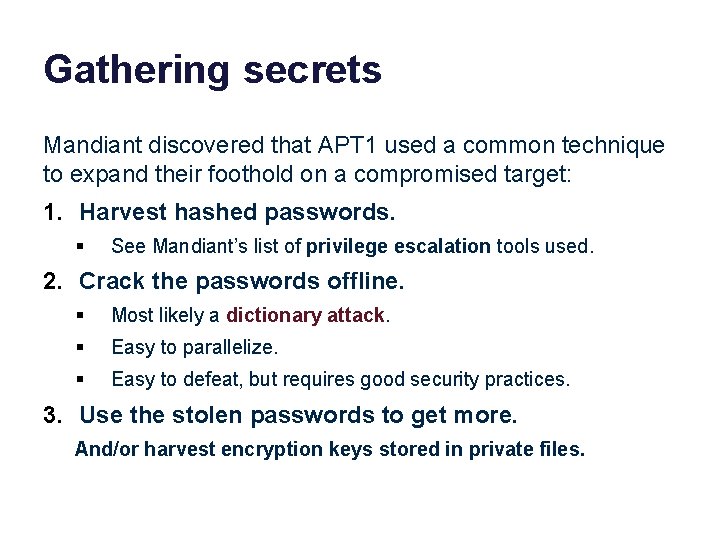 Gathering secrets

Mandiant discovered that APT1 used a common technique to expand their foothold on a compromised target:

1. Harvest hashed passwords.
 ▪ See Mandiant's list of privilege escalation tools used.

2. Crack the passwords offline.
 ▪ Most likely a dictionary attack.
 ▪ Easy to parallelize.
 ▪ Easy to defeat, but requires good security practices.

3. Use the stolen passwords to get more.
 And/or harvest encryption keys stored in private files.